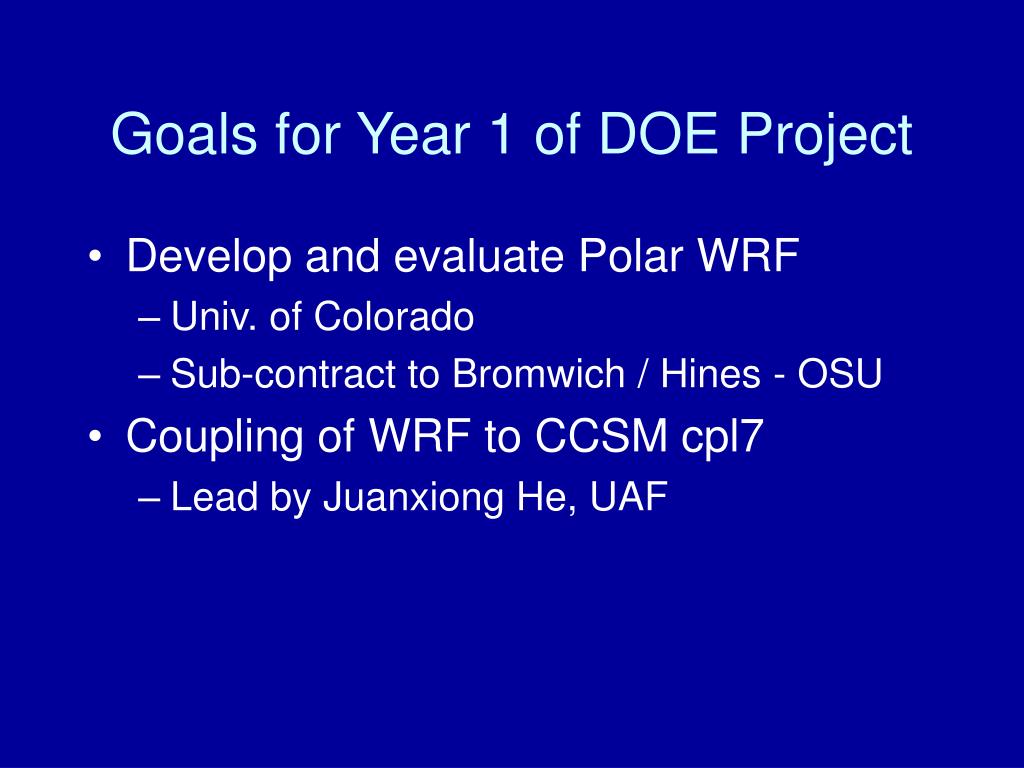 Goals for Year 1 of DOE Project

• Develop and evaluate Polar WRF
  – Univ. of Colorado
  – Sub-contract to Bromwich / Hines - OSU
• Coupling of WRF to CCSM cpl7
  – Lead by Juanxiong He, UAF